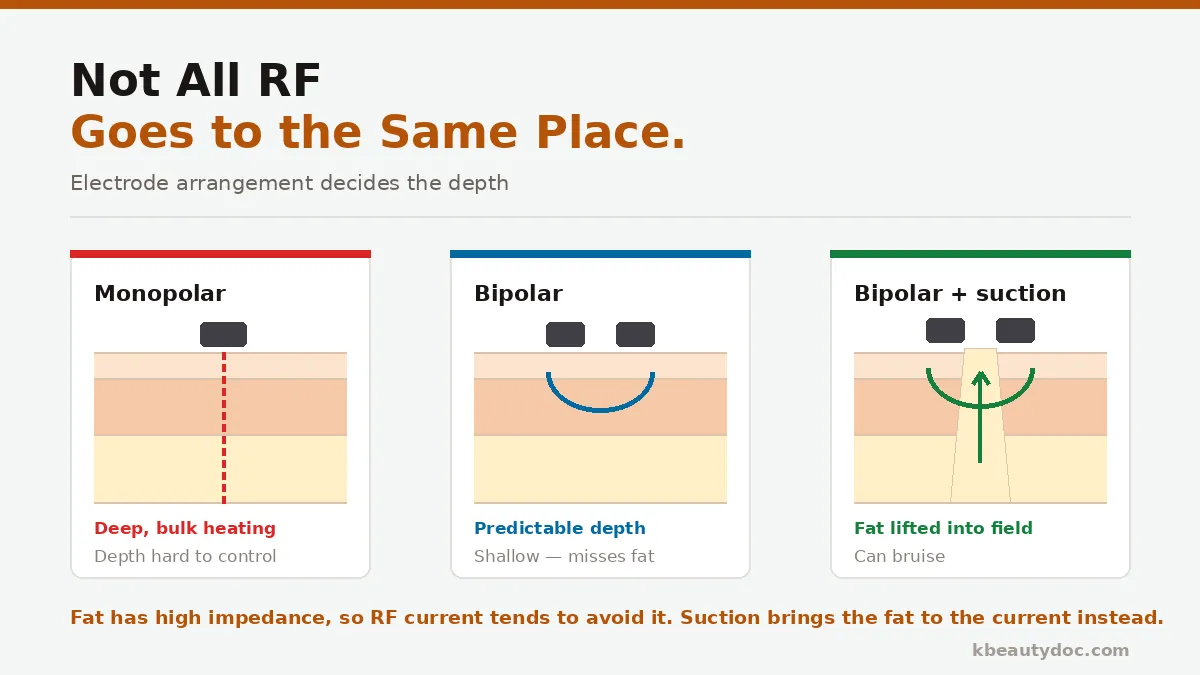 Not All RF
Goes to the Same Place.

Electrode arrangement decides the depth

Monopolar

Deep, bulk heating
Depth hard to control

Bipolar

Predictable depth
Shallow — misses fat

Bipolar + suction

Fat lifted into field
Can bruise

Fat has high impedance, so RF current tends to avoid it. Suction brings the fat to the current instead.

kbeautydoc.com